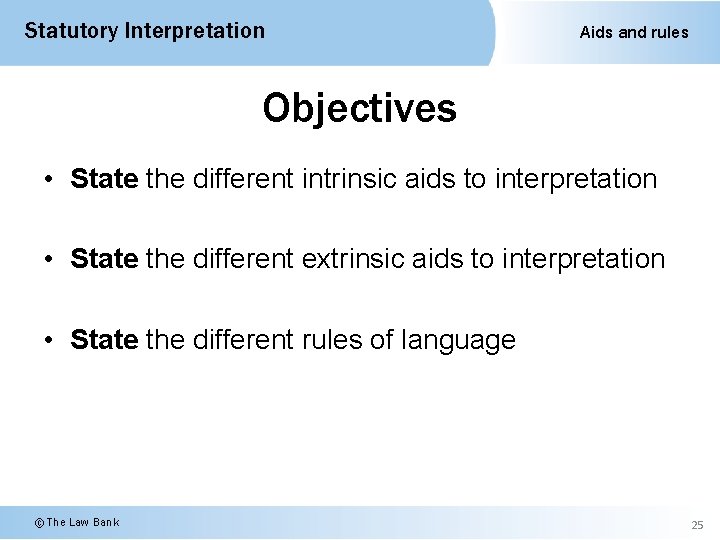 Statutory Interpretation

Aids and rules

Objectives

• State the different intrinsic aids to interpretation

• State the different extrinsic aids to interpretation

• State the different rules of language

© The Law Bank

25